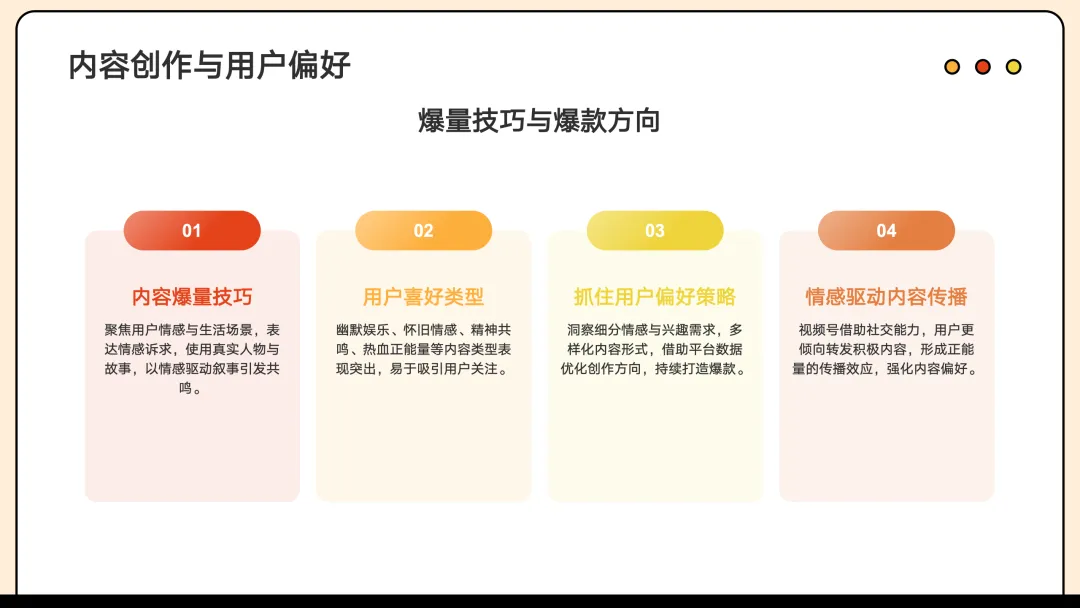 内容创作与用户偏好

爆量技巧与爆款方向

01

内容爆量技巧

聚焦用户情感与生活场景，表达情感诉求，使用真实人物与故事，以情感驱动叙事引发共鸣。

02

用户喜好类型

幽默娱乐、怀旧情感、精神共鸣、热血正能量等内容类型表现突出，易于吸引用户关注。

03

抓住用户偏好策略

洞察细分情感与兴趣需求，多样化内容形式，借助平台数据优化创作方向，持续打造爆款。

04

情感驱动内容传播

视频号借助社交能力，用户更倾向转发积极内容，形成正能量的传播效应，强化内容偏好。